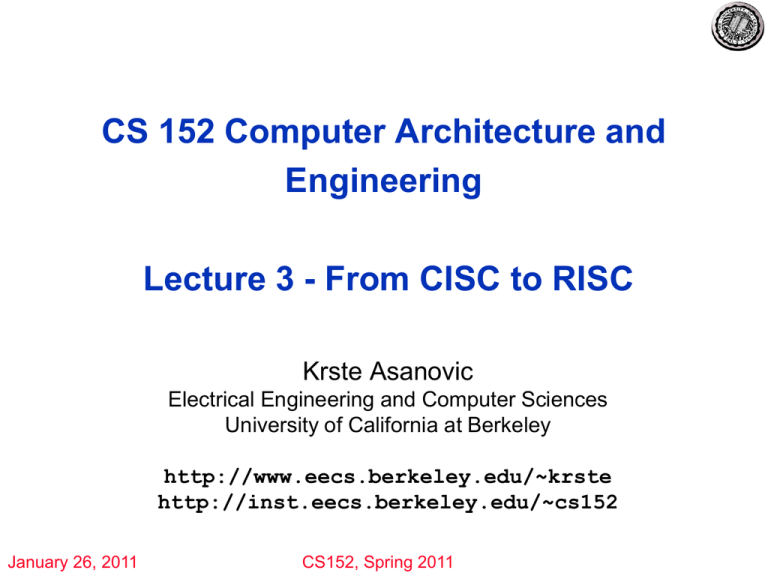 CS 152 Computer Architecture and Engineering

Lecture 3 - From CISC to RISC

Krste Asanovic
Electrical Engineering and Computer Sciences
University of California at Berkeley

http://www.eecs.berkeley.edu/~krste
http://inst.eecs.berkeley.edu/~cs152

January 26, 2011

CS152, Spring 2011